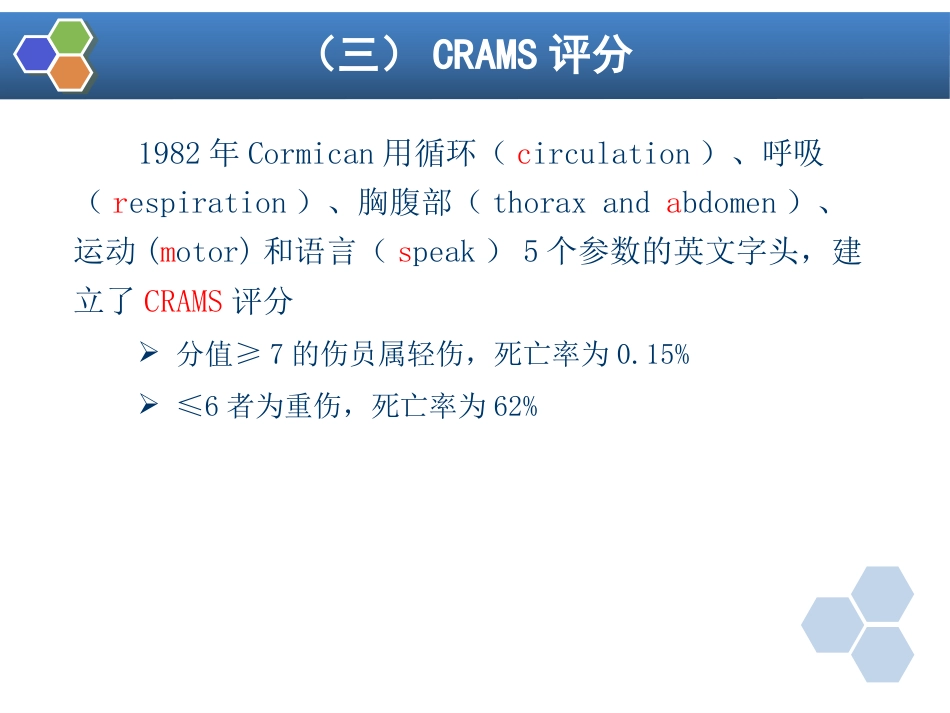 （三） CRAMS 评分

1982 年 Cormican 用循环（ circulation ）、呼吸（ respiration ）、胸腹部（ thorax and abdomen ）、运动 (motor) 和语言（ speak ） 5 个参数的英文字头，建立了 CRAMS 评分

➢ 分值≥ 7 的伤员属轻伤，死亡率为 0.15%

➢ ≤6 者为重伤，死亡率为 62%